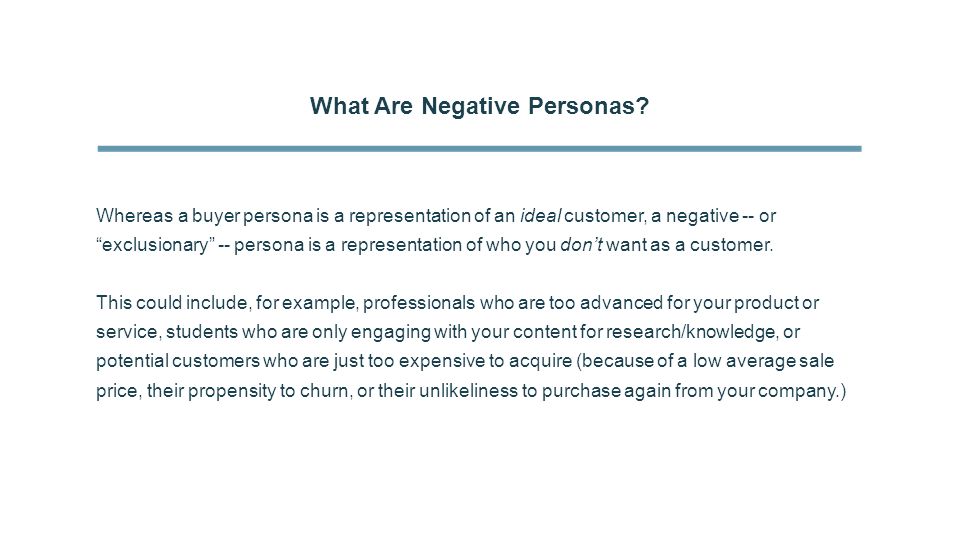 What Are Negative Personas?

Whereas a buyer persona is a representation of an ideal customer, a negative -- or “exclusionary” -- persona is a representation of who you don’t want as a customer.

This could include, for example, professionals who are too advanced for your product or service, students who are only engaging with your content for research/knowledge, or potential customers who are just too expensive to acquire (because of a low average sale price, their propensity to churn, or their unlikeliness to purchase again from your company.)